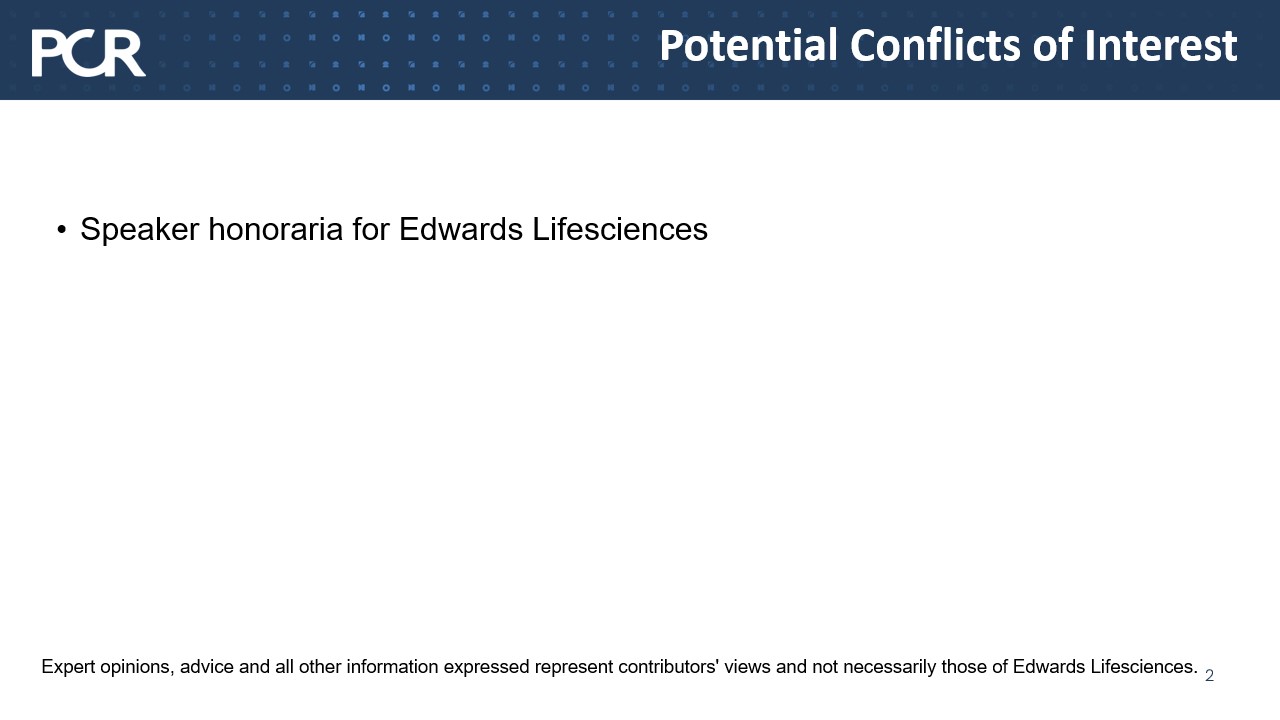 PCR

Potential Conflicts of Interest

• Speaker honoraria for Edwards Lifesciences

Expert opinions, advice and all other information expressed represent contributors' views and not necessarily those of Edwards Lifesciences.

2